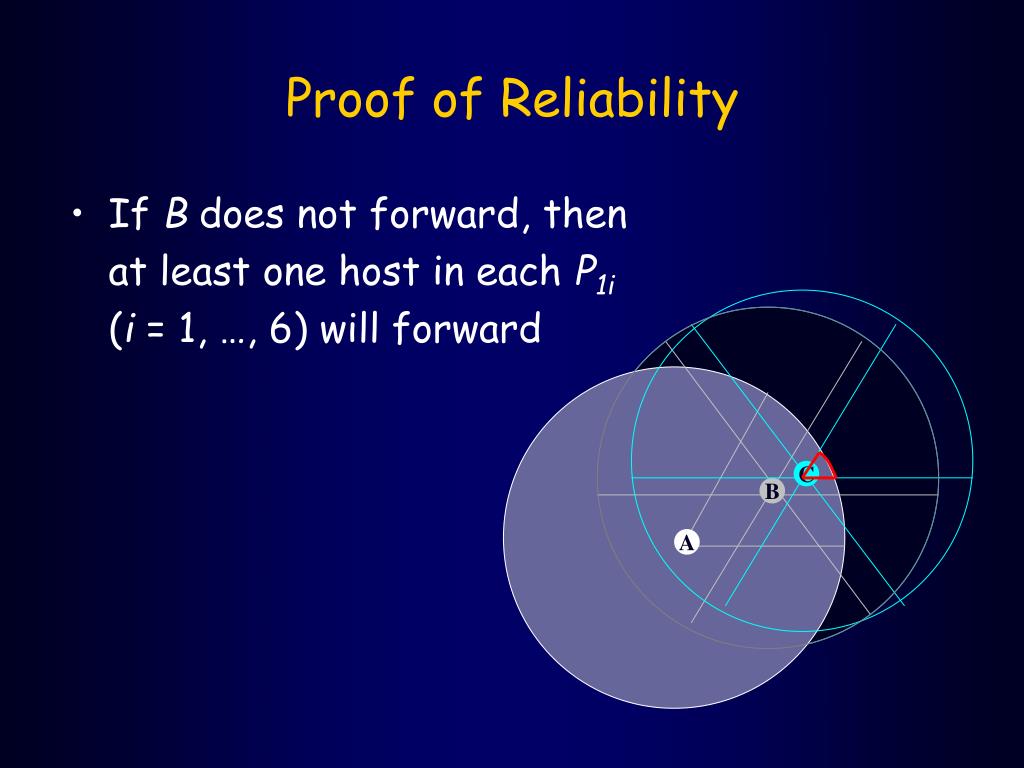 Proof of Reliability

• If $B$ does not forward, then at least one host in each $P_{1i}$ ($i$ = 1, …, 6) will forward

C

B

A